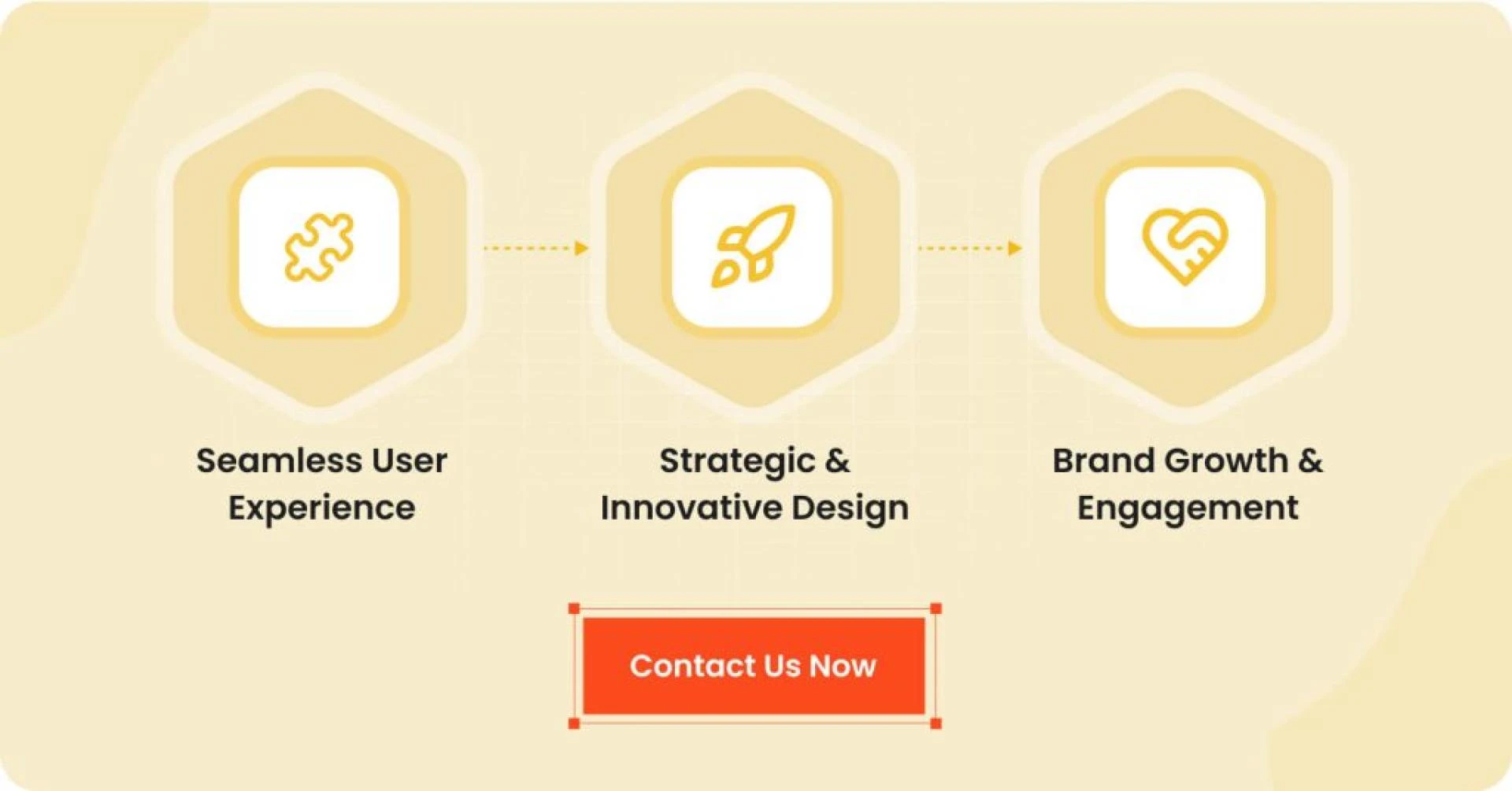 Seamless User Experience

Strategic & Innovative Design

Brand Growth & Engagement

Contact Us Now